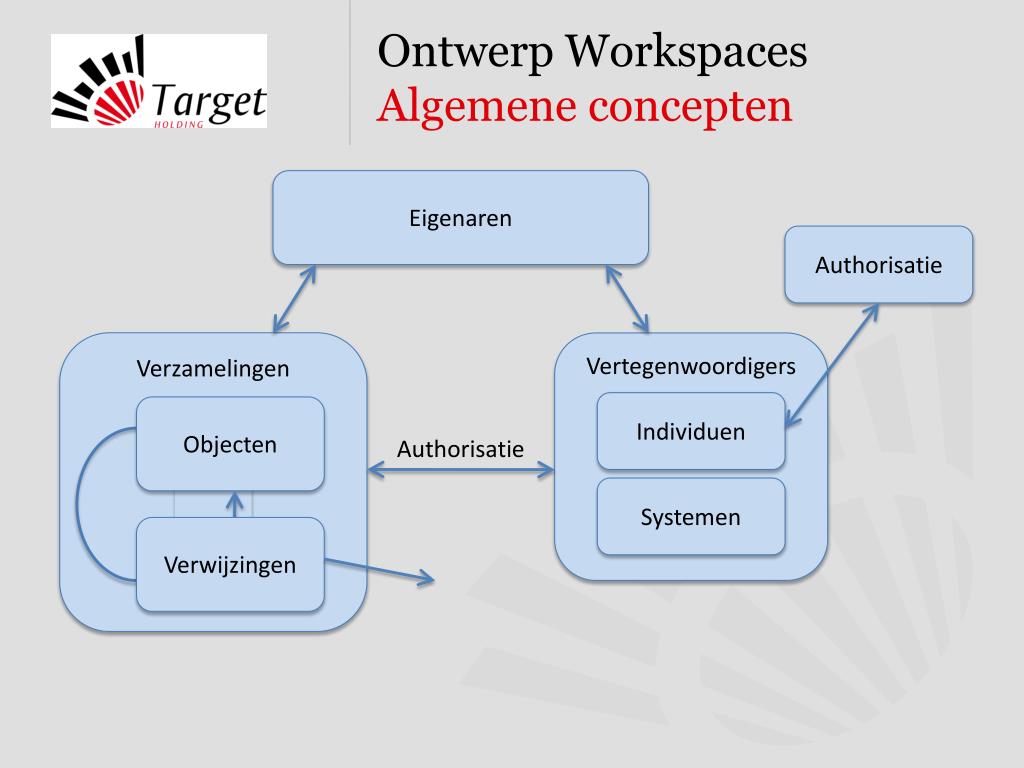 Target HOLDING

Ontwerp Workspaces
Algemene concepten

Eigenaren

Authorisatie

Verzamelingen

Objecten

Verwijzingen

Authorisatie

Vertegenwoordigers

Individuen

Systemen